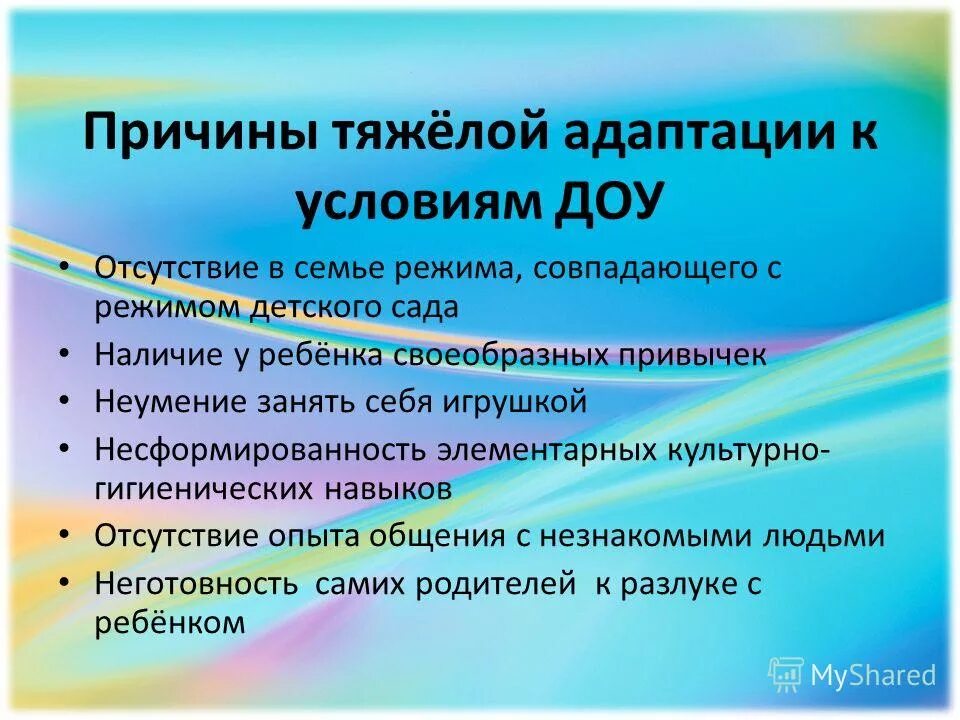 Причины тяжёлой адаптации к условиям ДОУ

• Отсутствие в семье режима, совпадающего с режимом детского сада
• Наличие у ребёнка своеобразных привычек
• Неумение занять себя игрушкой
• Несформированность элементарных культурно-гигиенических навыков
• Отсутствие опыта общения с незнакомыми людьми
• Неготовность самих родителей к разлуке с ребёнком

MyShared